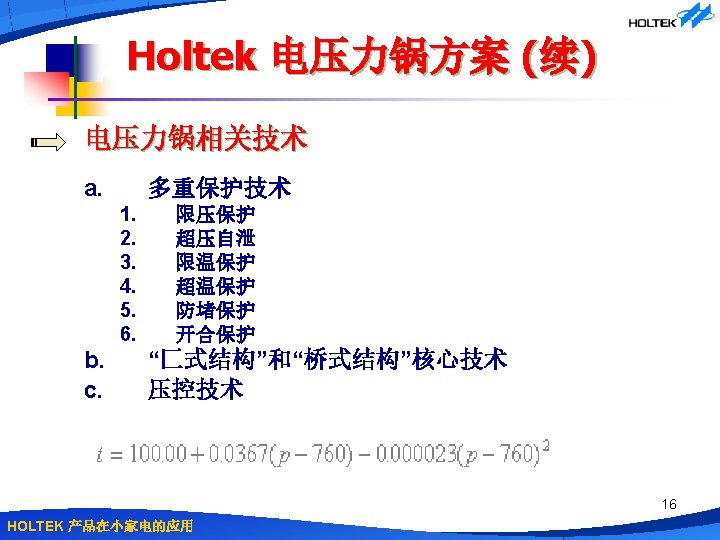 HOLTEK

Holtek 电压力锅方案 (续)

电压力锅相关技术

a. 多重保护技术

1. 限压保护
2. 超压自泄
3. 限温保护
4. 超温保护
5. 防堵保护
6. 开合保护

b. “匚式结构”和“桥式结构”核心技术

c. 压控技术

$t = 100.00 + 0.0367(p - 760) - 0.000023(p - 760)^2$

16

HOLTEK 产品在小家电的应用